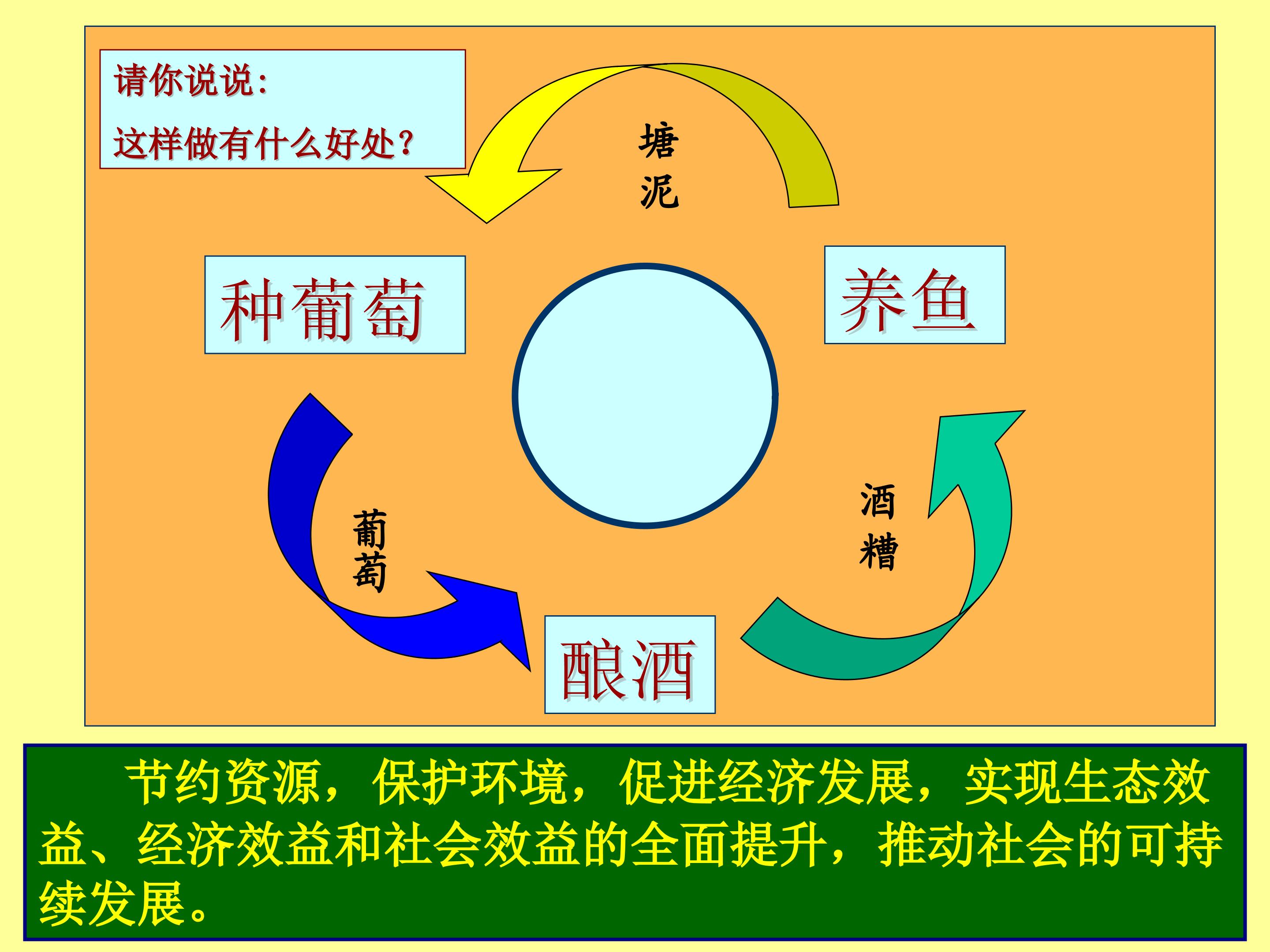 请你说说：

这样做有什么好处？

塘泥

种葡萄

养鱼

葡萄

酒糟

酿酒

节约资源，保护环境，促进经济发展，实现生态效益、经济效益和社会效益的全面提升，推动社会的可持续发展。